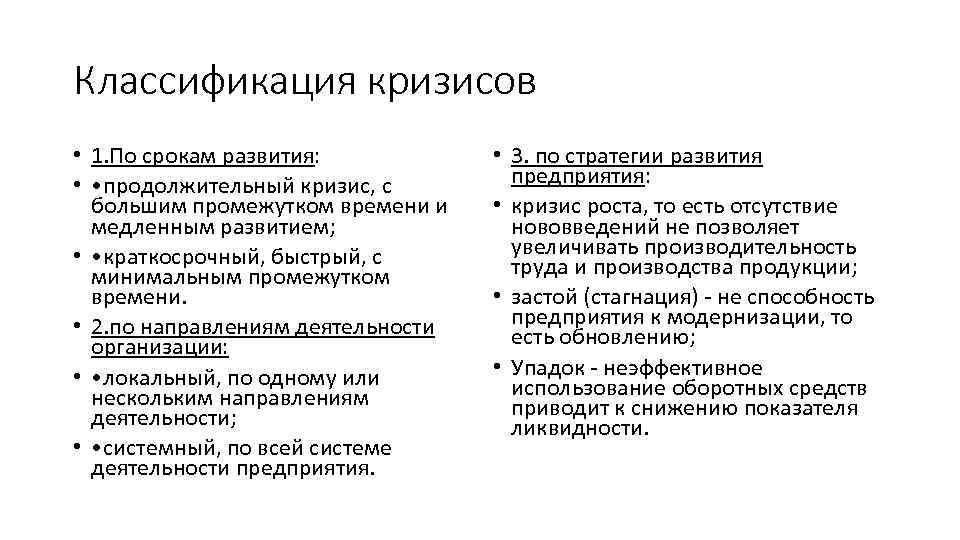 Классификация кризисов

• 1.По срокам развития:
• •продолжительный кризис, с большим промежутком времени и медленным развитием;
• •краткосрочный, быстрый, с минимальным промежутком времени.
• 2.по направлениям деятельности организации:
• •локальный, по одному или нескольким направлениям деятельности;
• •системный, по всей системе деятельности предприятия.

• 3. по стратегии развития предприятия:
• кризис роста, то есть отсутствие нововведений не позволяет увеличивать производительность труда и производства продукции;
• застой (стагнация) - не способность предприятия к модернизации, то есть обновлению;
• Упадок - неэффективное использование оборотных средств приводит к снижению показателя ликвидности.